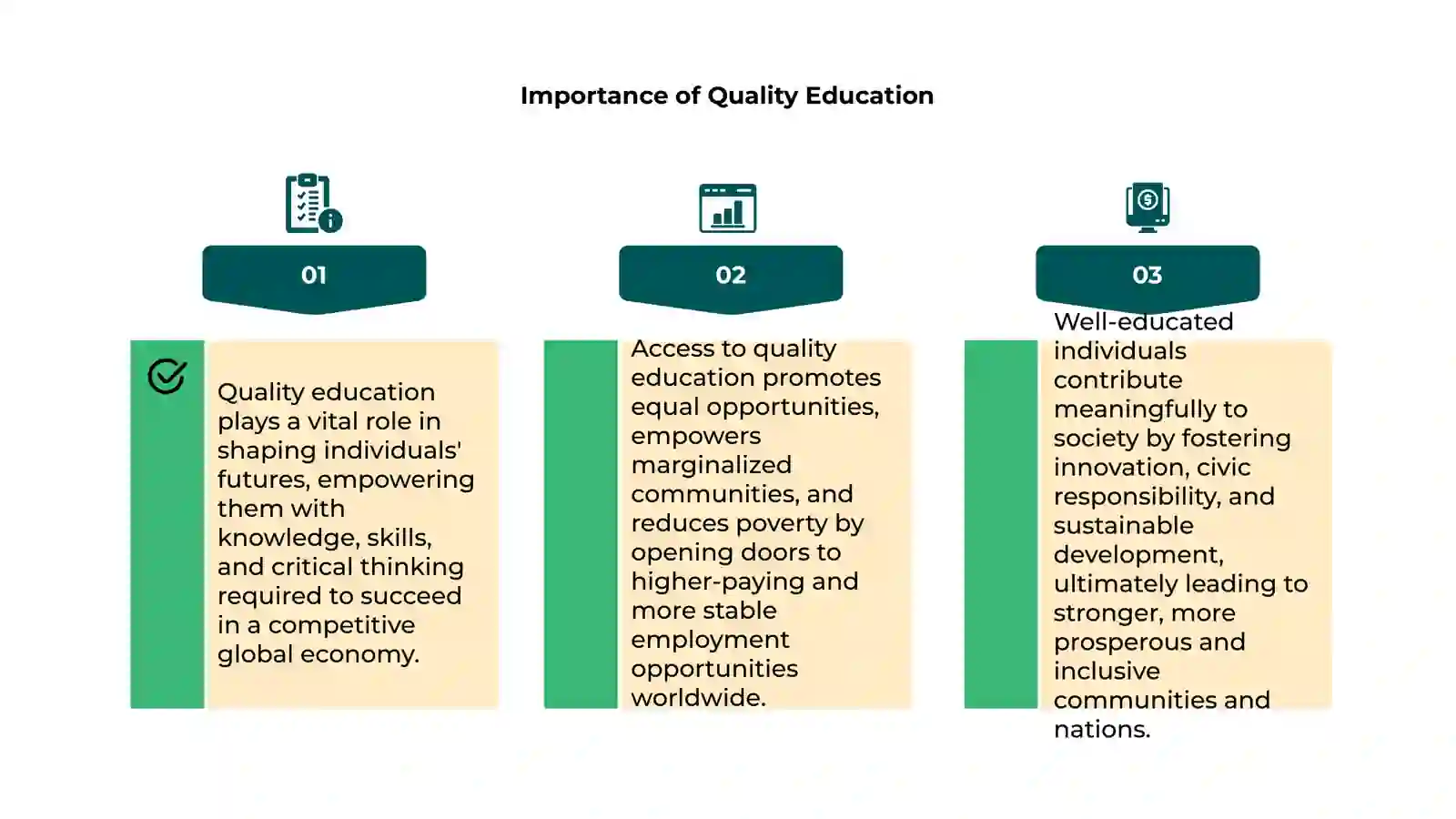 Importance of Quality Education

01

Quality education plays a vital role in shaping individuals' futures, empowering them with knowledge, skills, and critical thinking required to succeed in a competitive global economy.

02

Access to quality education promotes equal opportunities, empowers marginalized communities, and reduces poverty by opening doors to higher-paying and more stable employment opportunities worldwide.

03

Well-educated individuals contribute meaningfully to society by fostering innovation, civic responsibility, and sustainable development, ultimately leading to stronger, more prosperous and inclusive communities and nations.